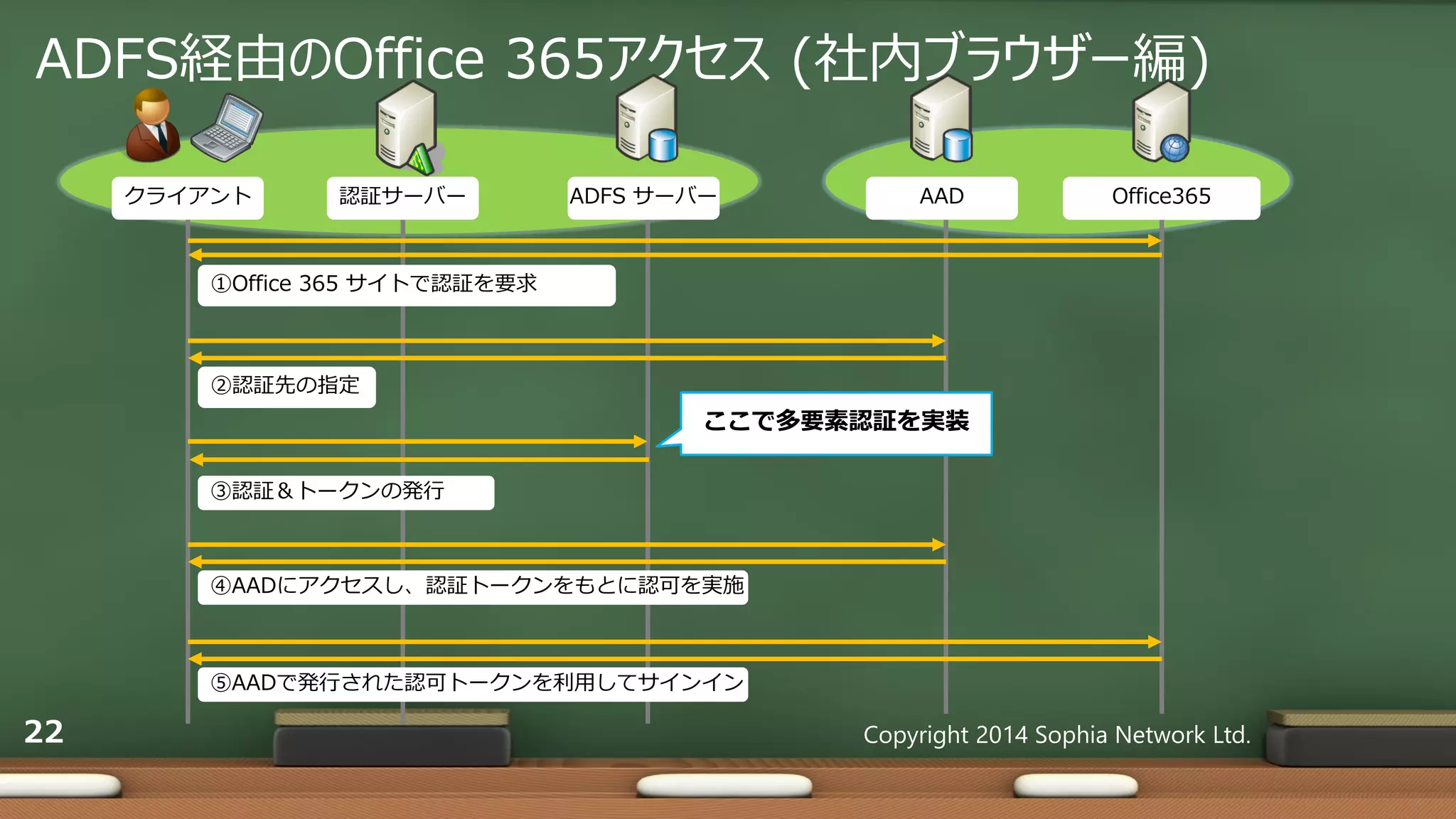 ADFS経由のOffice 365アクセス (社内ブラウザー編)

クライアント

認証サーバー

ADFS サーバー

AAD

Office365

①Office 365 サイトで認証を要求

②認証先の指定

ここで多要素認証を実装

③認証＆トークンの発行

④AADにアクセスし、認証トークンをもとに認可を実施

⑤AADで発行された認可トークンを利用してサインイン

22

Copyright 2014 Sophia Network Ltd.